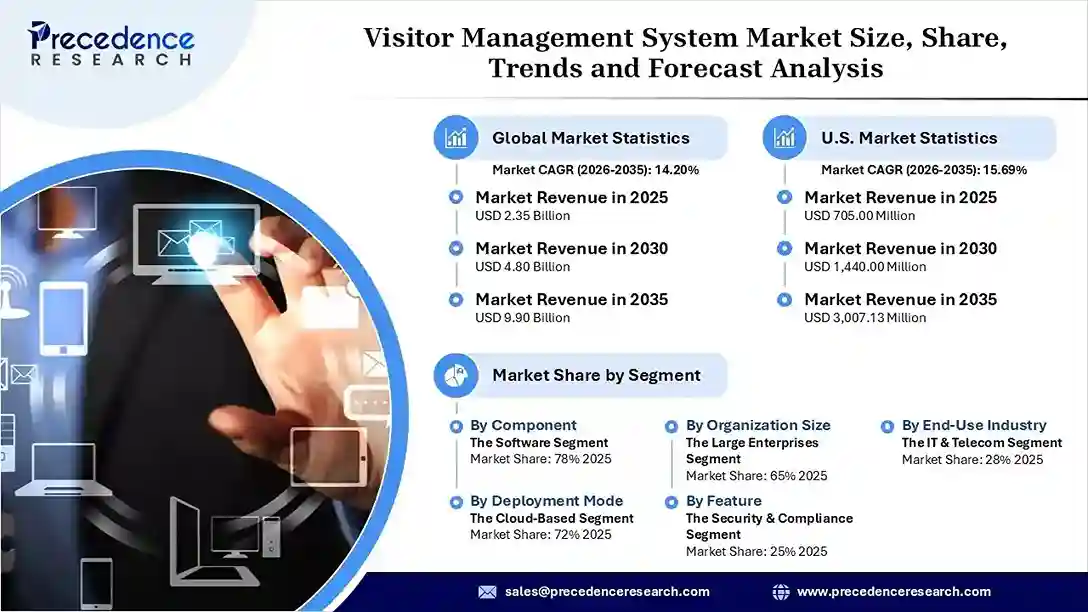 Precedence RESEARCH

Visitor Management System Market Size, Share, Trends and Forecast Analysis

Global Market Statistics
Market CAGR (2026-2035): 14.20%

Market Revenue in 2025
USD 2.35 Billion

Market Revenue in 2030
USD 4.80 Billion

Market Revenue in 2035
USD 9.90 Billion

U.S. Market Statistics
Market CAGR (2026-2035): 15.69%

Market Revenue in 2025
USD 705.00 Million

Market Revenue in 2030
USD 1,440.00 Million

Market Revenue in 2035
USD 3,007.13 Million

Market Share by Segment

By Component
The Software Segment
Market Share: 78% 2025

By Deployment Mode
The Cloud-Based Segment
Market Share: 72% 2025

By Organization Size
The Large Enterprises Segment
Market Share: 65% 2025

By Feature
The Security & Compliance Segment
Market Share: 25% 2025

By End-Use Industry
The IT & Telecom Segment
Market Share: 28% 2025

sales@precedenceresearch.com
www.precedenceresearch.com